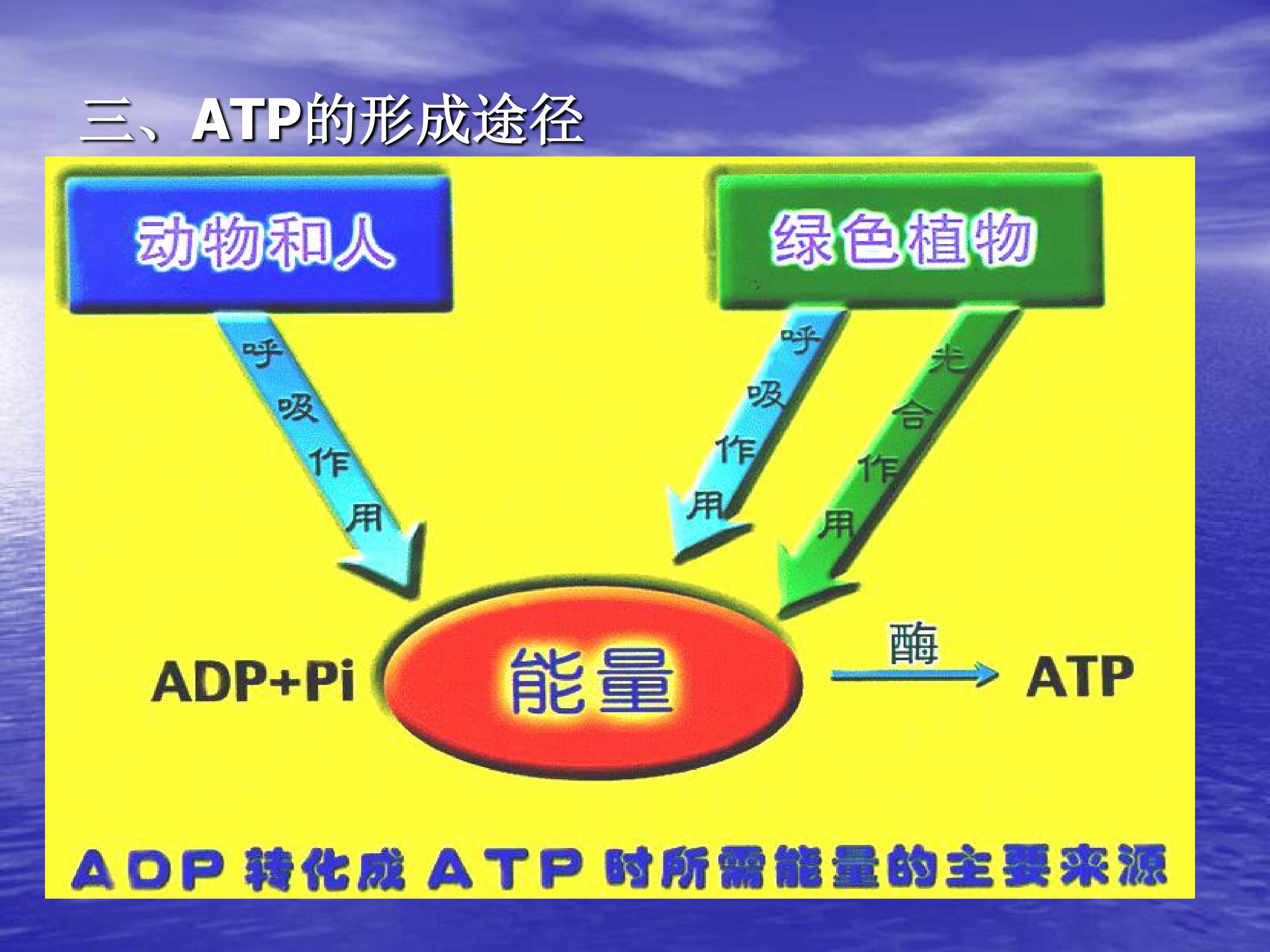 三、ATP的形成途径

动物和人

绿色植物

呼吸作用

呼吸作用

光合作用

ADP+Pi

能量

酶

ATP

ADP转化成ATP时所需能量的主要来源